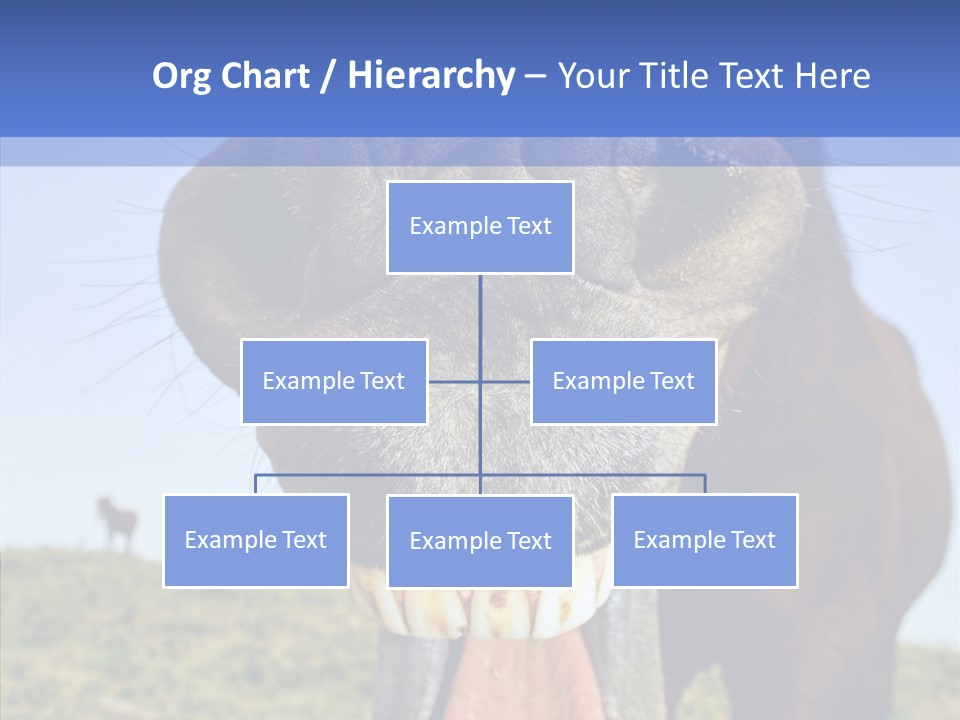 Org Chart / Hierarchy – Your Title Text Here

Example Text

Example Text

Example Text

Example Text

Example Text

Example Text